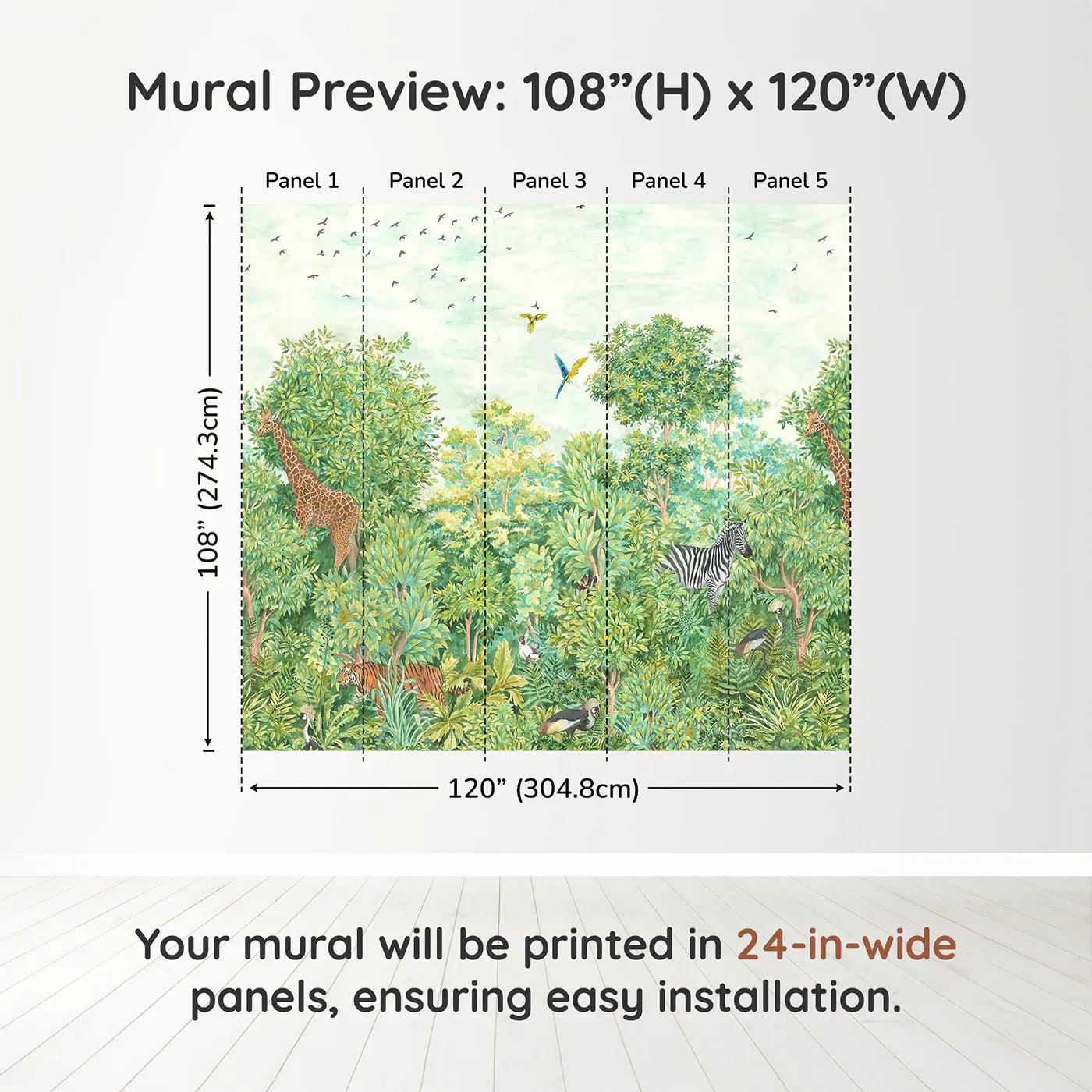 Mural Preview: 108”(H) x 120”(W)

Panel 1 Panel 2 Panel 3 Panel 4 Panel 5

108” (274.3cm)

120” (304.8cm)

Your mural will be printed in 24-in-wide panels, ensuring easy installation.